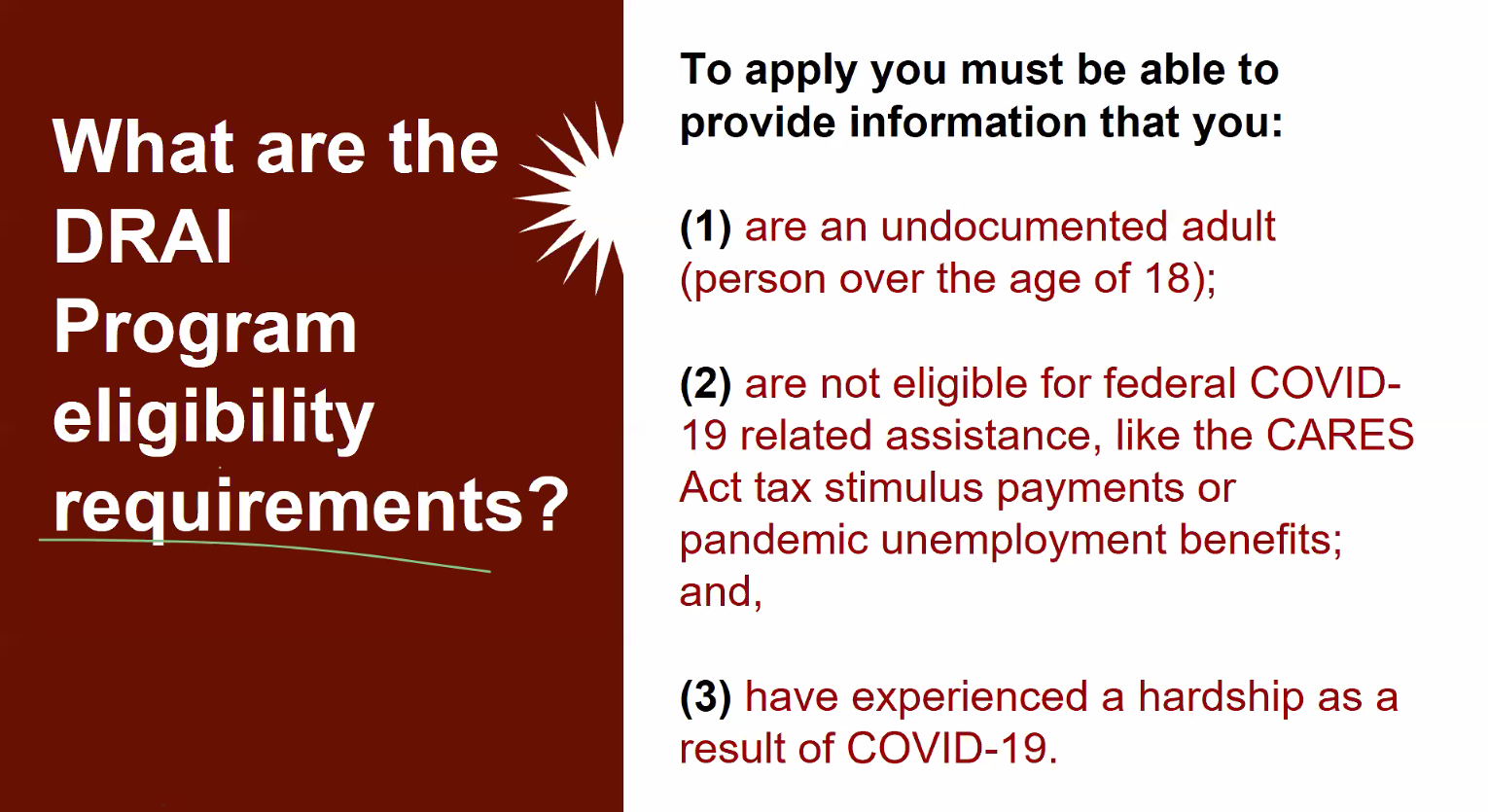 What are the DRAI Program eligibility requirements?

To apply you must be able to provide information that you:

(1) are an undocumented adult (person over the age of 18);

(2) are not eligible for federal COVID-19 related assistance, like the CARES Act tax stimulus payments or pandemic unemployment benefits; and,

(3) have experienced a hardship as a result of COVID-19.